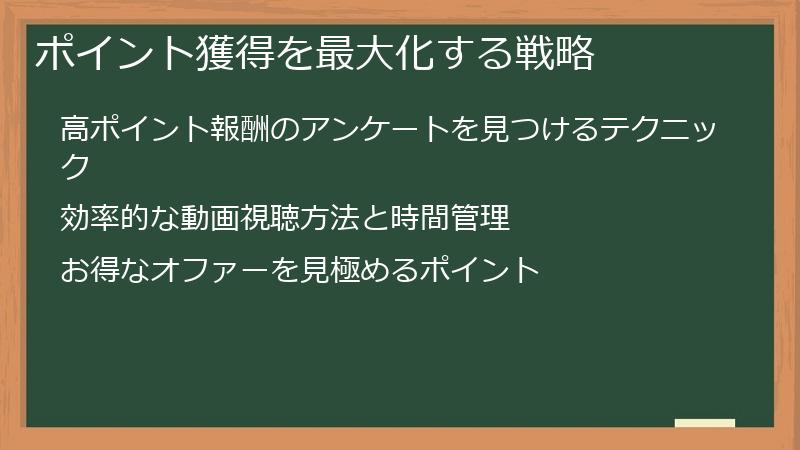 ポイント獲得を最大化する戦略

高ポイント報酬のアンケートを見つけるテクニック

効率的な動画視聴方法と時間管理

お得なオファーを見極めるポイント